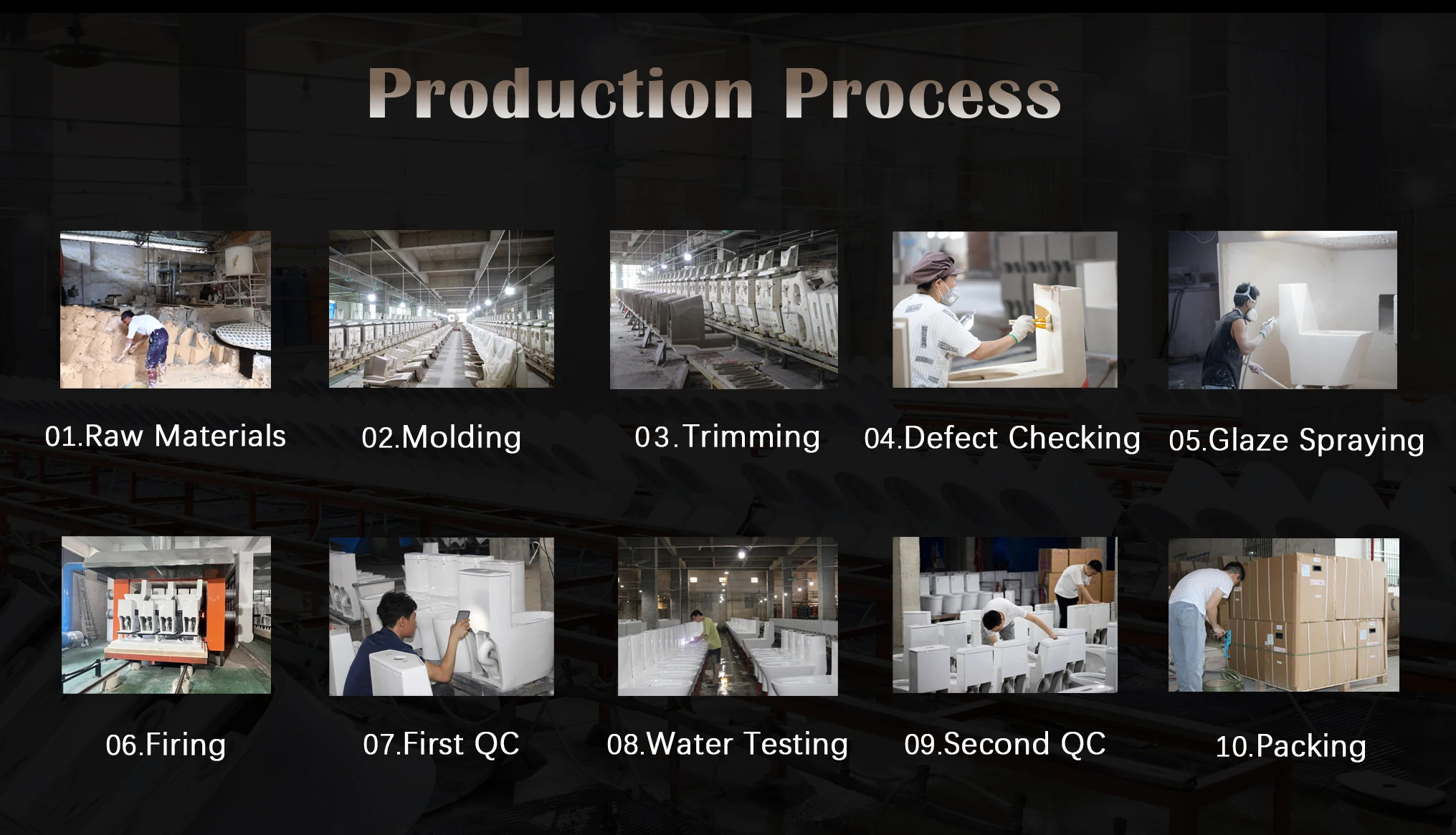 Production Process

01.Raw Materials

02.Molding

03.Trimming

04.Defect Checking

05.Glaze Spraying

06.Firing

07.First QC

08.Water Testing

09.Second QC

10.Packing